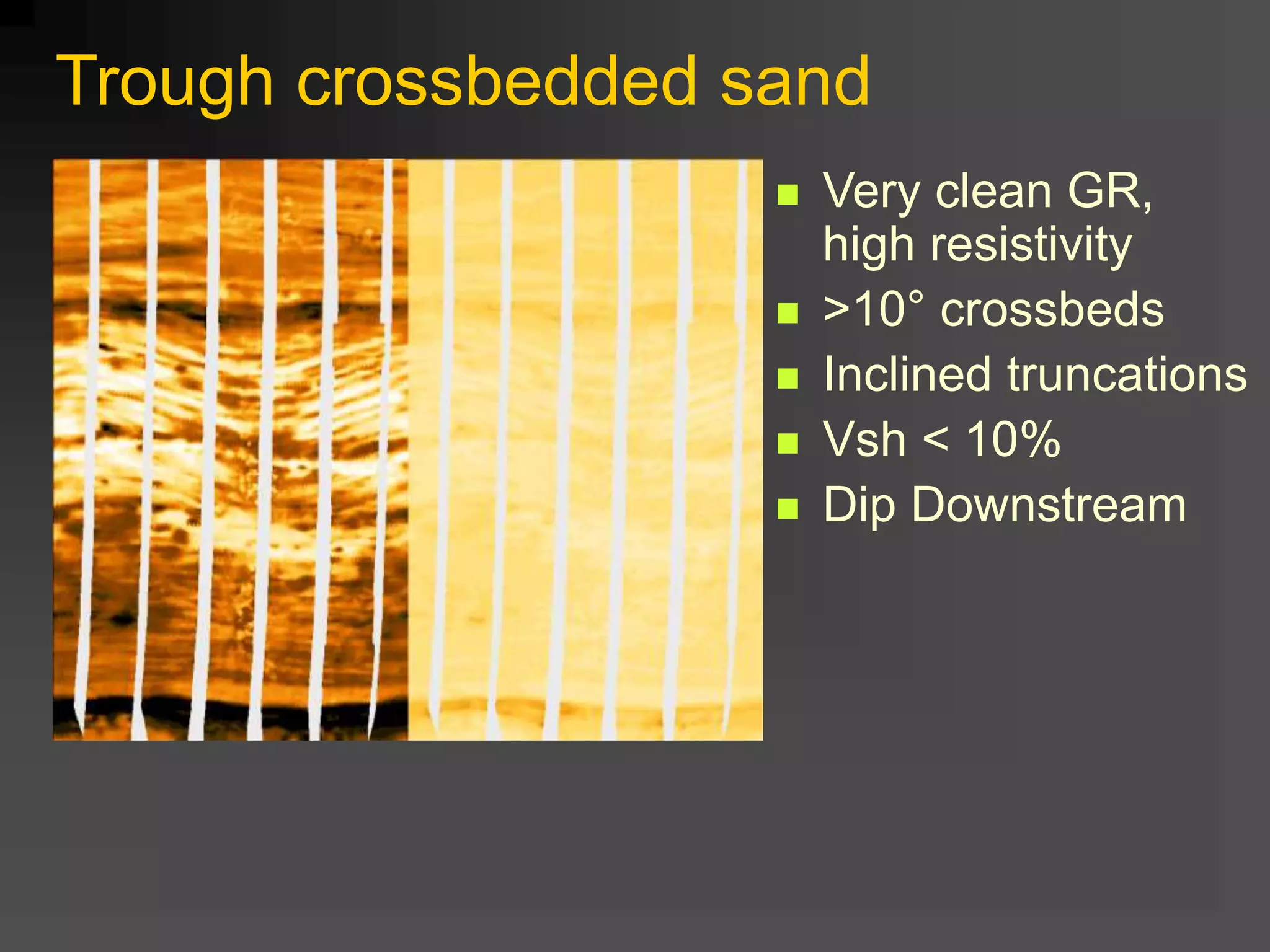 Trough crossbedded sand

- Very clean GR, high resistivity
- >10° crossbeds
- Inclined truncations
- Vsh < 10%
- Dip Downstream